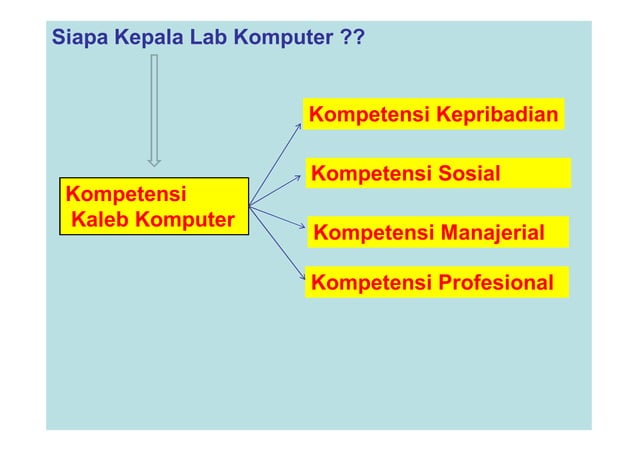 Siapa Kepala Lab Komputer ??

Kompetensi Kaleb Komputer

Kompetensi Kepribadian

Kompetensi Sosial

Kompetensi Manajerial

Kompetensi Profesional